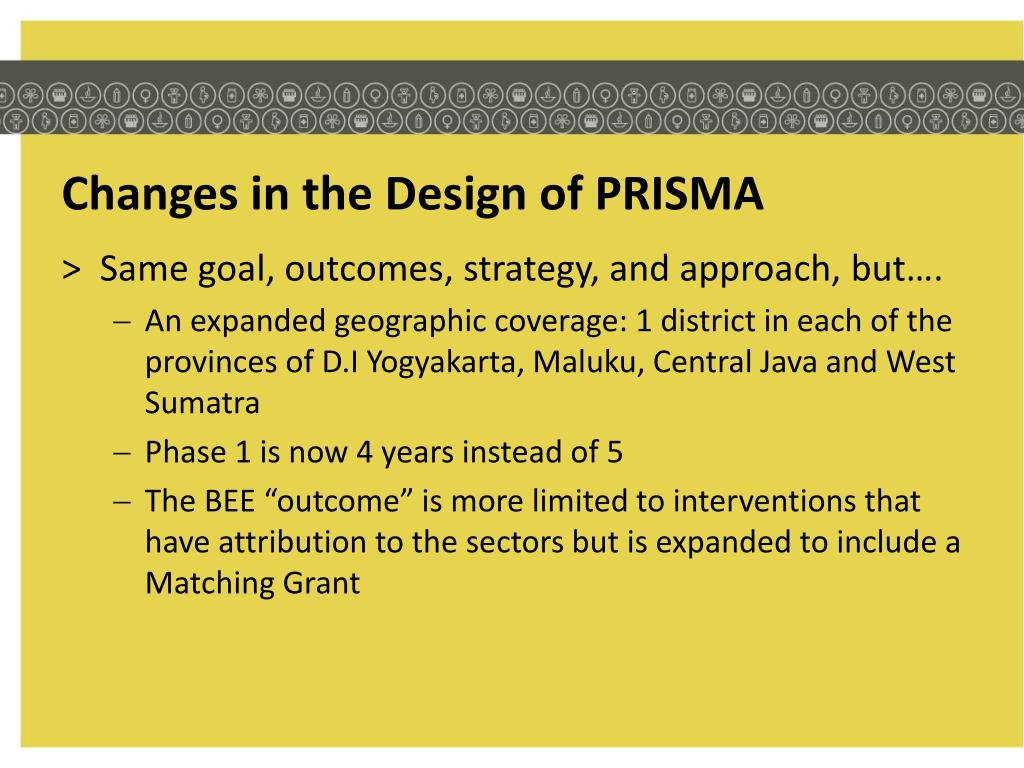 Changes in the Design of PRISMA

> Same goal, outcomes, strategy, and approach, but….

– An expanded geographic coverage: 1 district in each of the provinces of D.I Yogyakarta, Maluku, Central Java and West Sumatra

– Phase 1 is now 4 years instead of 5

– The BEE “outcome” is more limited to interventions that have attribution to the sectors but is expanded to include a Matching Grant